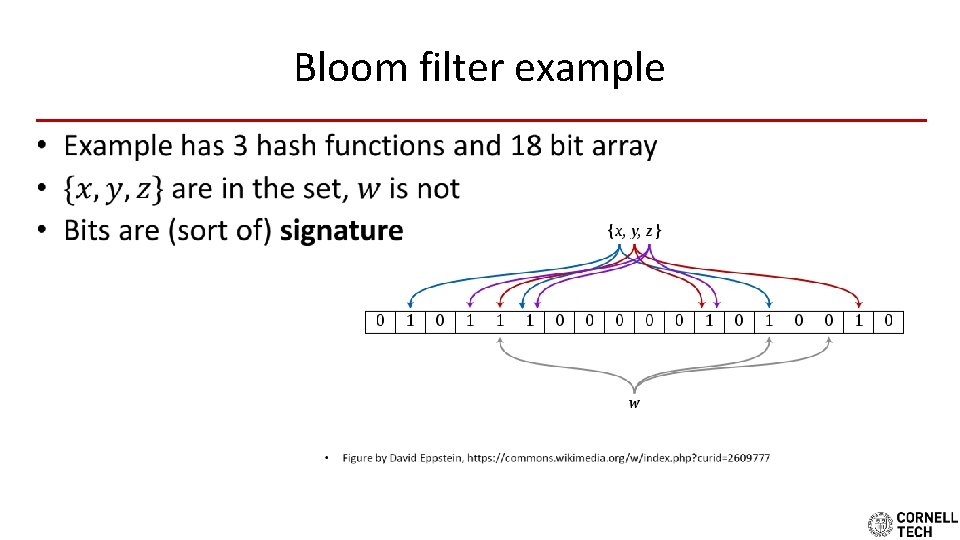 Bloom filter example

• Example has 3 hash functions and 18 bit array
• $\{x, y, z\}$ are in the set, $w$ is not
• Bits are (sort of) **signature**

$\{x, y, z\}$

| 0 | 1 | 0 | 1 | 1 | 1 | 0 | 0 | 0 | 0 | 0 | 1 | 0 | 1 | 0 | 0 | 1 | 0 |
|---|---|---|---|---|---|---|---|---|---|---|---|---|---|---|---|---|---|

$w$

• Figure by David Eppstein, https://commons.wikimedia.org/w/index.php?curid=2609777

CORNELL TECH